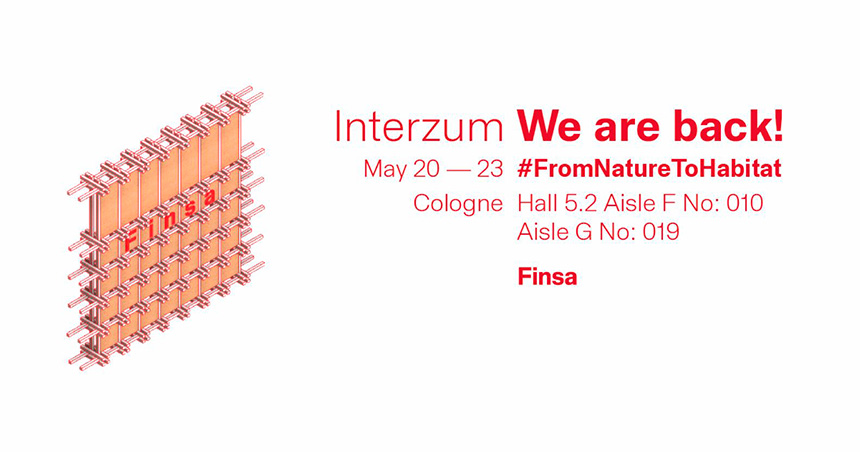 Finsa

Interzum We are back!

May 20 — 23 #FromNatureToHabitat

Cologne Hall 5.2 Aisle F No: 010
Aisle G No: 019

Finsa